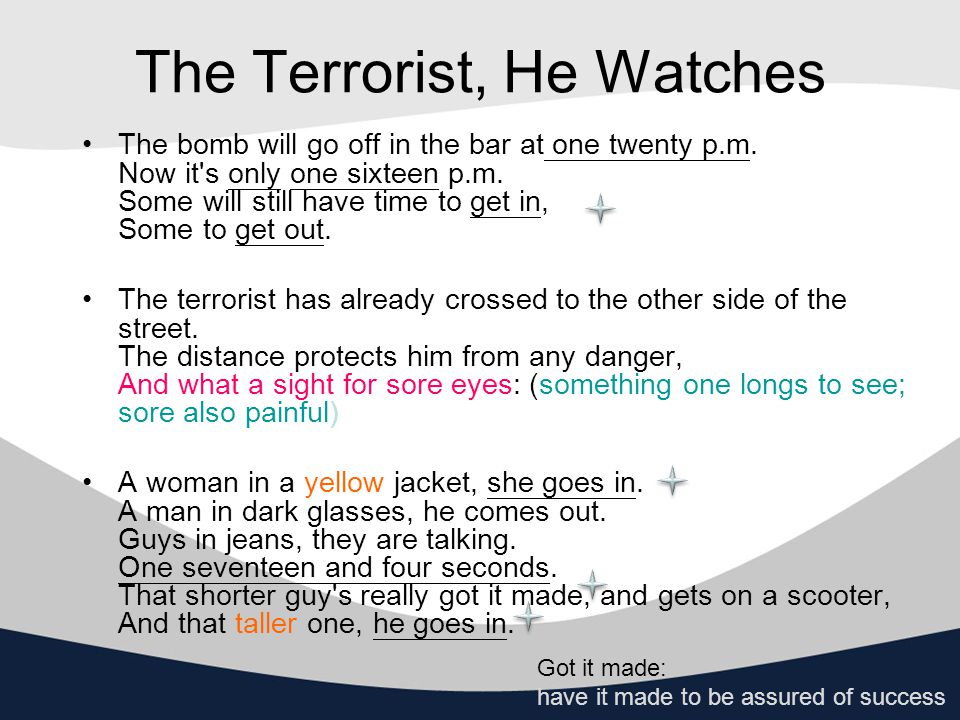 The Terrorist, He Watches

• The bomb will go off in the bar at one twenty p.m.
Now it's only one sixteen p.m.
Some will still have time to get in,
Some to get out.

• The terrorist has already crossed to the other side of the street.
The distance protects him from any danger,
And what a sight for sore eyes: (something one longs to see; sore also painful)

• A woman in a yellow jacket, she goes in.
A man in dark glasses, he comes out.
Guys in jeans, they are talking.
One seventeen and four seconds.
That shorter guy's really got it made, and gets on a scooter,
And that taller one, he goes in.

Got it made:
have it made to be assured of success